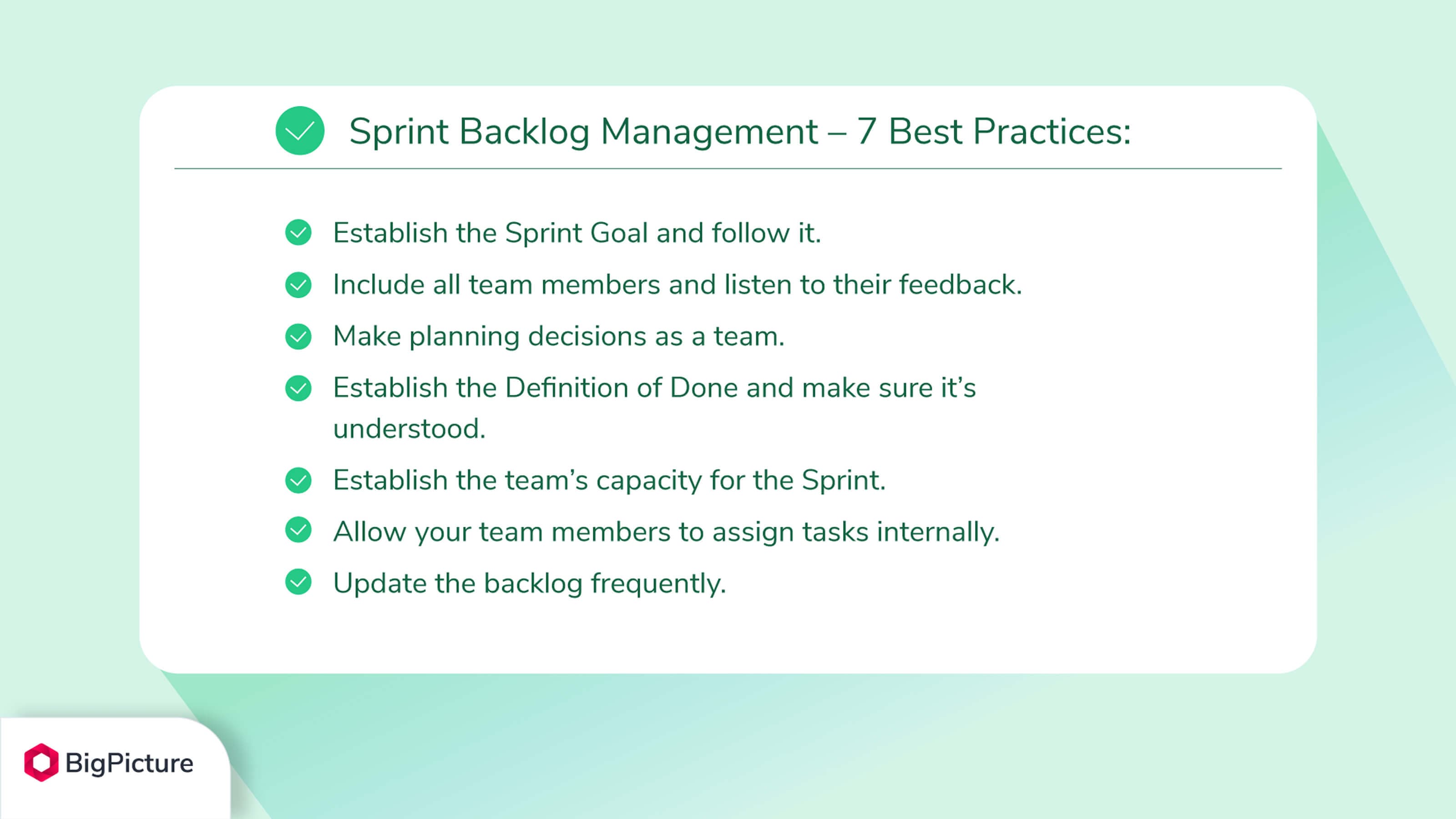 Sprint Backlog Management – 7 Best Practices:

Establish the Sprint Goal and follow it.

Include all team members and listen to their feedback.

Make planning decisions as a team.

Establish the Definition of Done and make sure it's understood.

Establish the team's capacity for the Sprint.

Allow your team members to assign tasks internally.

Update the backlog frequently.

BigPicture